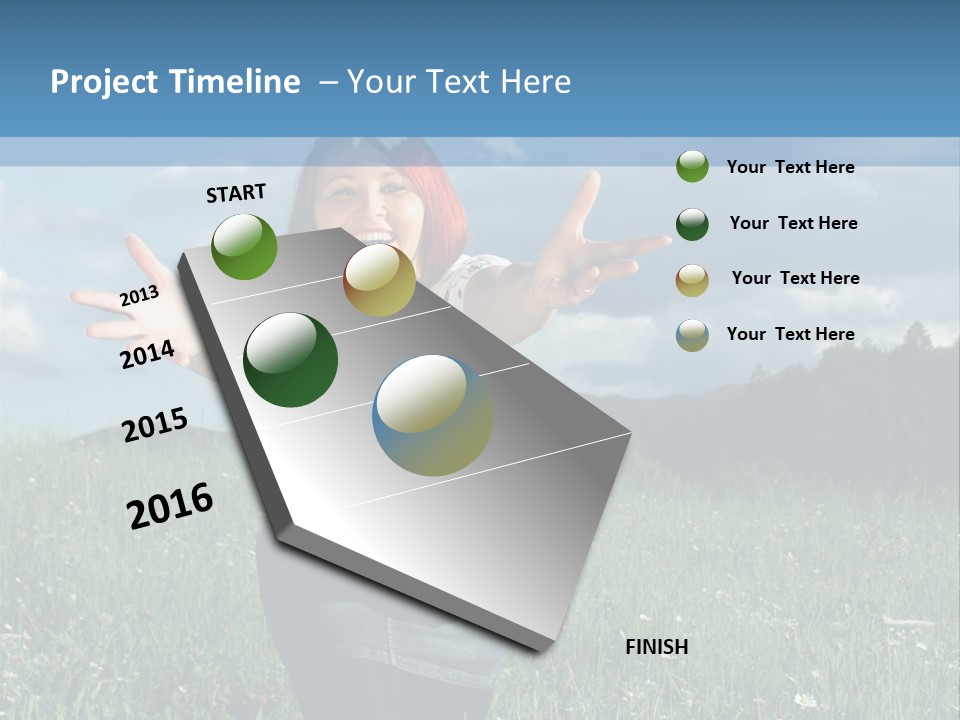 Project Timeline – Your Text Here

START

2013

2014

2015

2016

FINISH

Your Text Here

Your Text Here

Your Text Here

Your Text Here